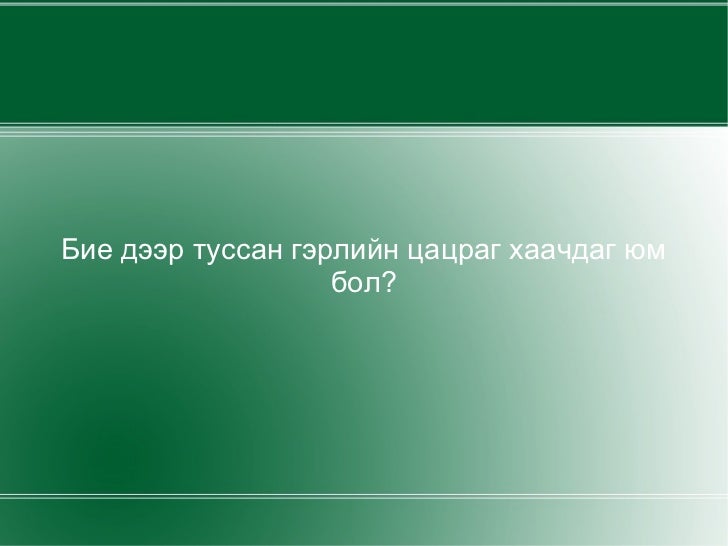 Бие дээр туссан гэрлийн цацраг хаачдаг юм бол?